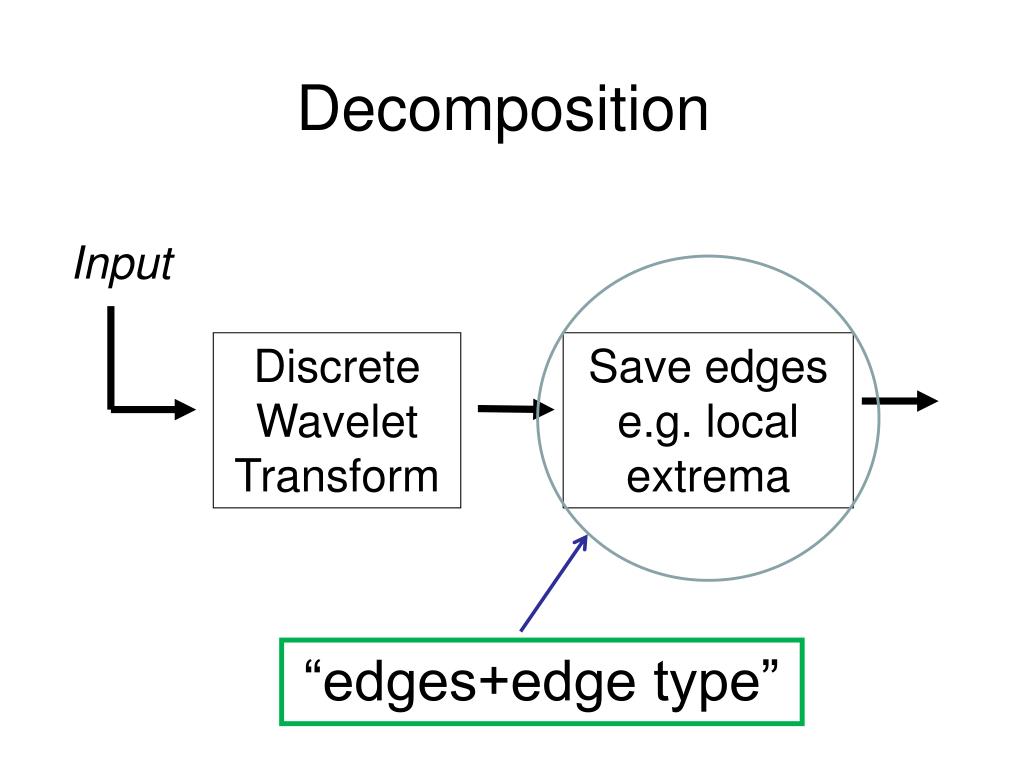 Decomposition

Input

Discrete Wavelet Transform

Save edges e.g. local extrema

“edges+edge type”